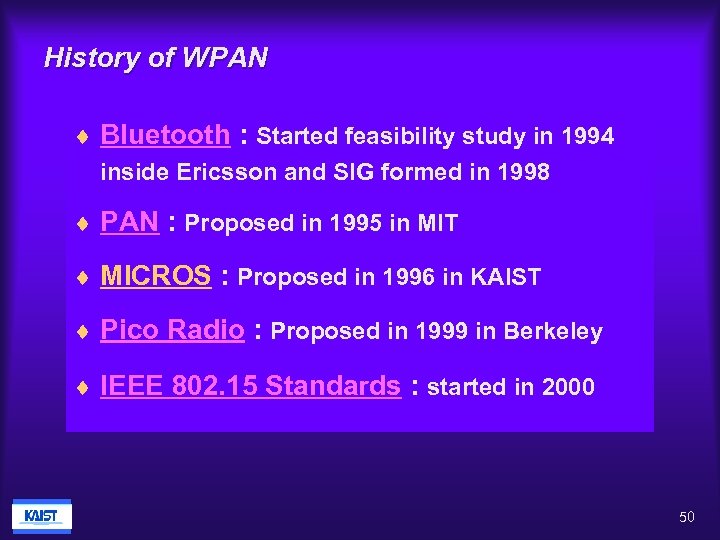 History of WPAN

♦ Bluetooth : Started feasibility study in 1994 inside Ericsson and SIG formed in 1998

♦ PAN : Proposed in 1995 in MIT

♦ MICROS : Proposed in 1996 in KAIST

♦ Pico Radio : Proposed in 1999 in Berkeley

♦ IEEE 802.15 Standards : started in 2000

KAIST

50